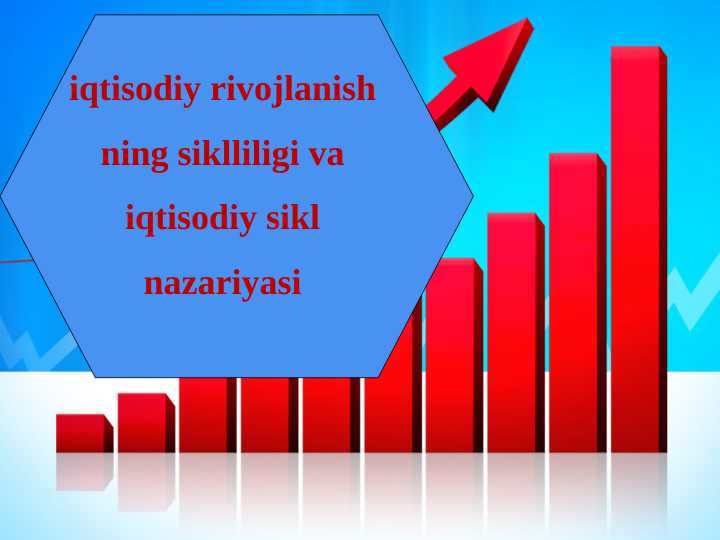 iqtisodiy rivojlanish ning siklliligi va iqtisodiy sikl nazariyasi